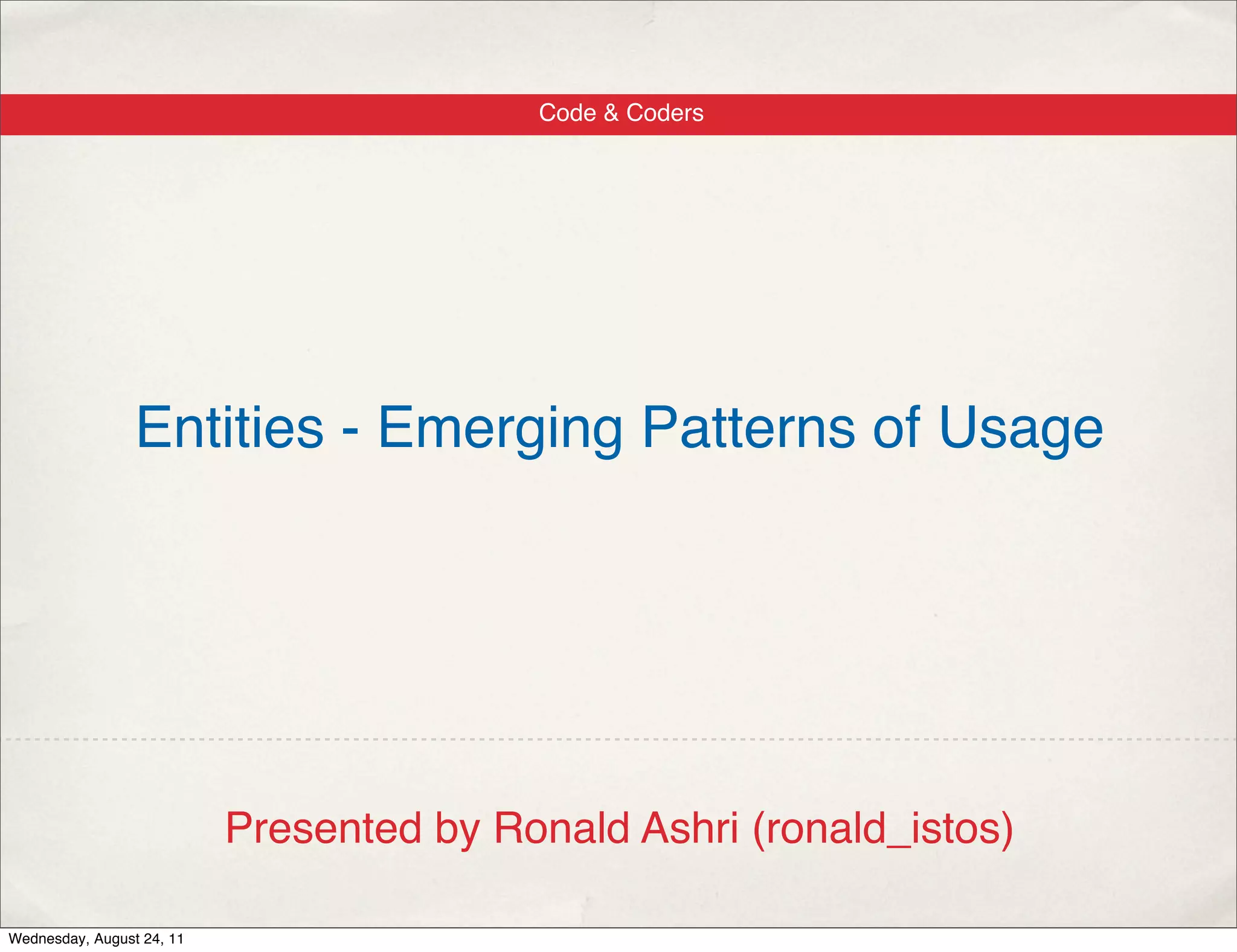 Code & Coders

Entities - Emerging Patterns of Usage

Presented by Ronald Ashri (ronald_istos)

Wednesday, August 24, 11